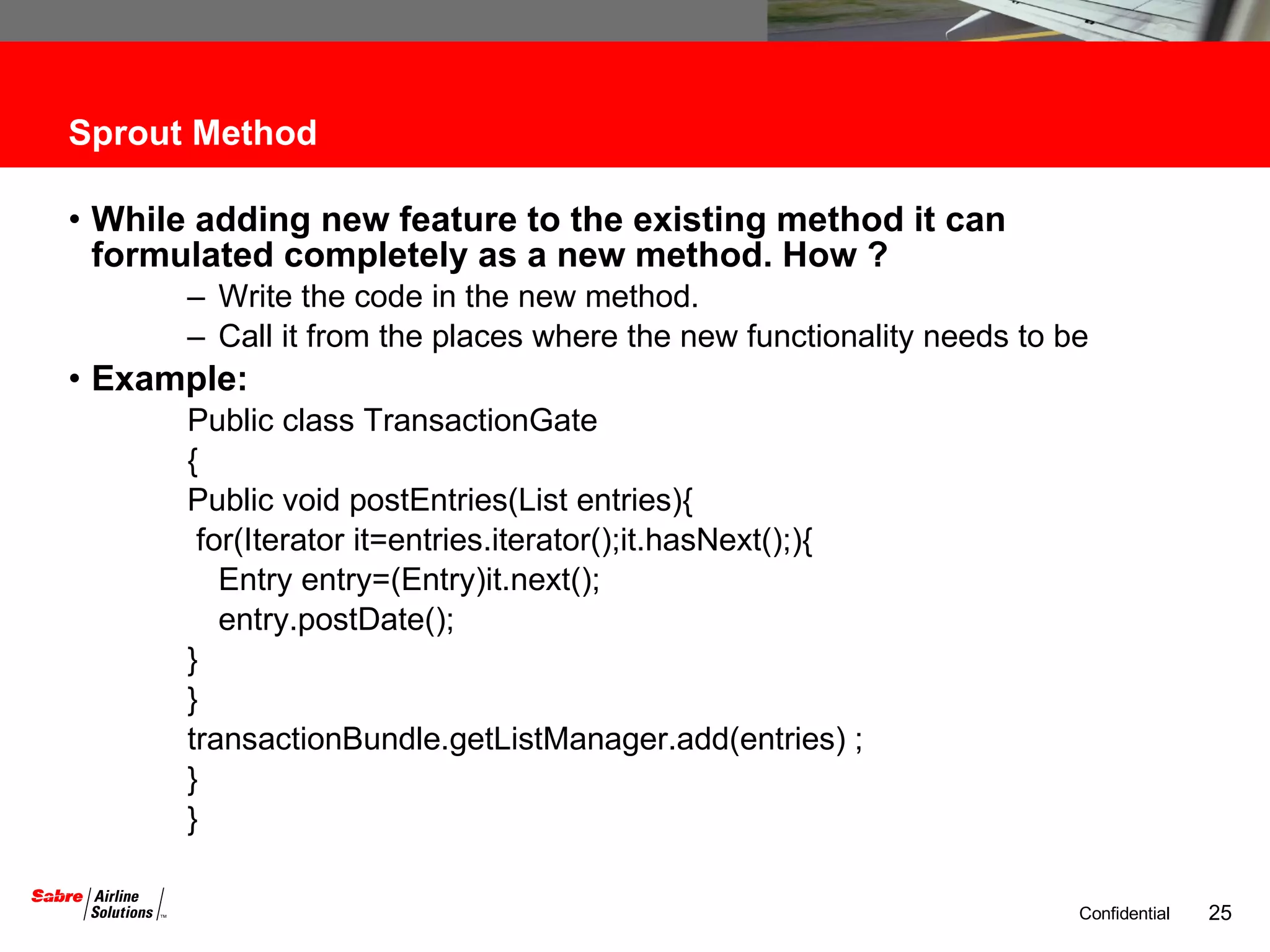 Sprout Method

• While adding new feature to the existing method it can formulated completely as a new method. How ?
– Write the code in the new method.
– Call it from the places where the new functionality needs to be

• Example:
Public class TransactionGate
{
Public void postEntries(List entries){
for(Iterator it=entries.iterator();it.hasNext();){
Entry entry=(Entry)it.next();
entry.postDate();
}
}
transactionBundle.getListManager.add(entries) ;
}
}

Sabre Airline Solutions TM

Confidential 25